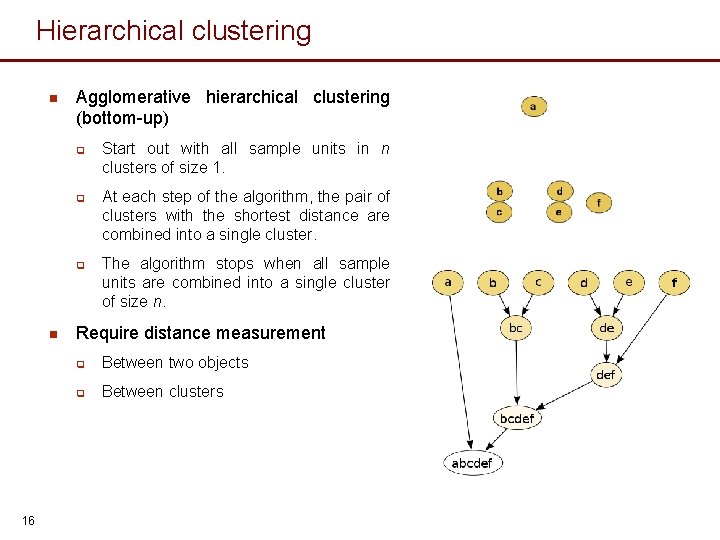 Hierarchical clustering

Agglomerative hierarchical clustering (bottom-up)

Start out with all sample units in $n$ clusters of size 1.

At each step of the algorithm, the pair of clusters with the shortest distance are combined into a single cluster.

The algorithm stops when all sample units are combined into a single cluster of size $n$.

Require distance measurement

Between two objects

Between clusters

a

b d
c e f

a b c d e f

bc de

def

bcdef

abcdef

16